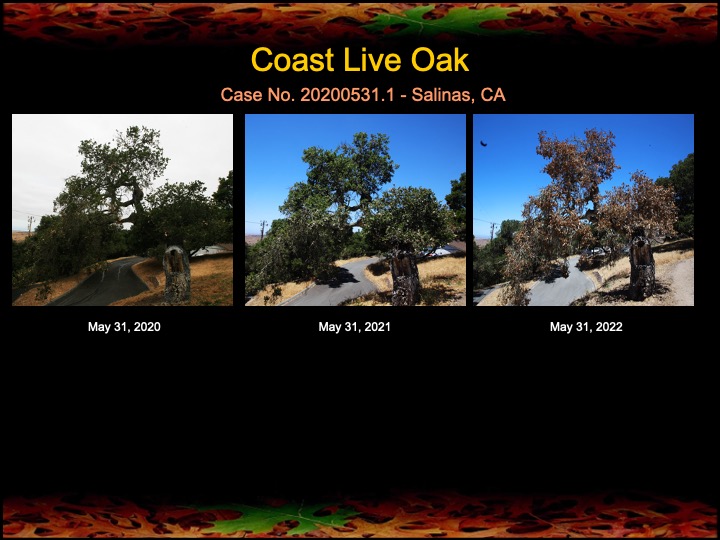 Coast Live Oak

Case No. 20200531.1 - Salinas, CA

May 31, 2020

May 31, 2021

May 31, 2022